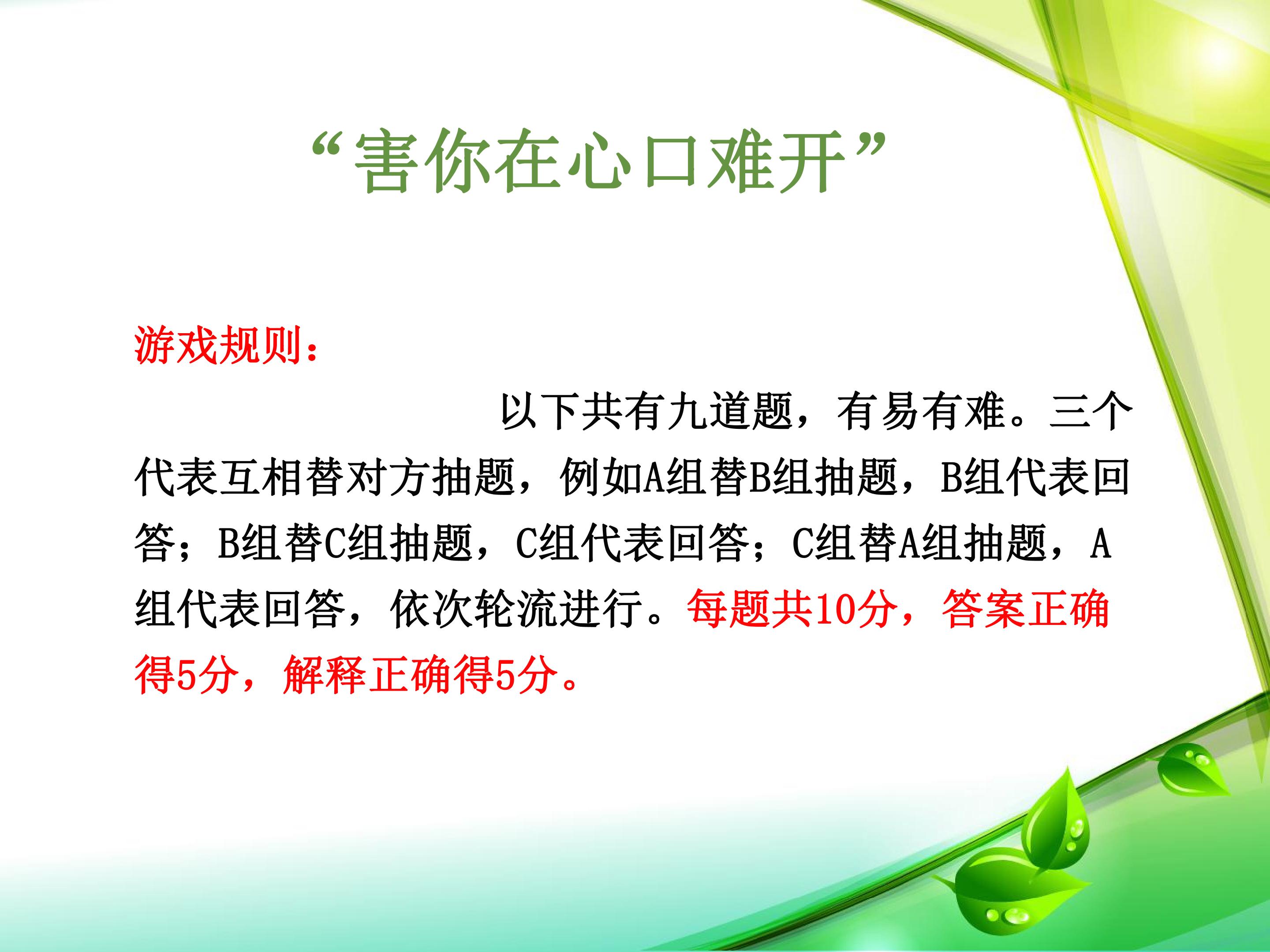 “害你在心口难开”

游戏规则：

以下共有九道题，有易有难。三个代表互相替对方抽题，例如A组替B组抽题，B组代表回答；B组替C组抽题，C组代表回答；C组替A组抽题，A组代表回答，依次轮流进行。每题共10分，答案正确得5分，解释正确得5分。